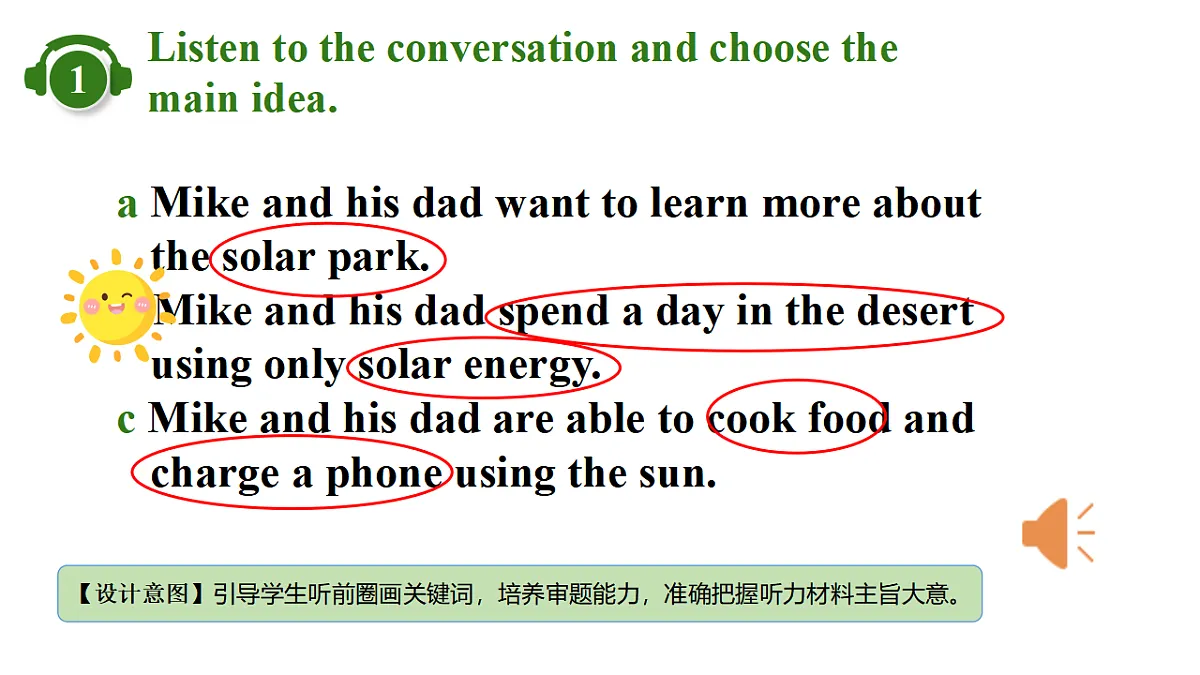 1 Listen to the conversation and choose the main idea.

a Mike and his dad want to learn more about the solar park.

Mike and his dad spend a day in the desert using only solar energy.

c Mike and his dad are able to cook food and charge a phone using the sun.

【设计意图】引导学生听前圈画关键词，培养审题能力，准确把握听力材料主旨大意。